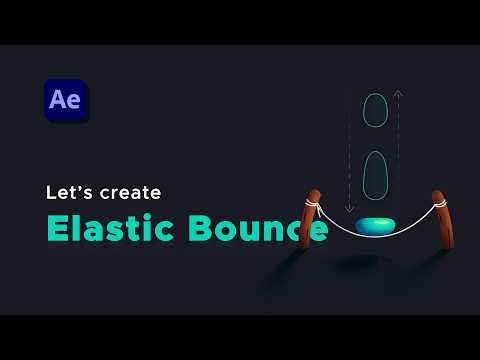 Ae

Let's create

Elastic Bounce